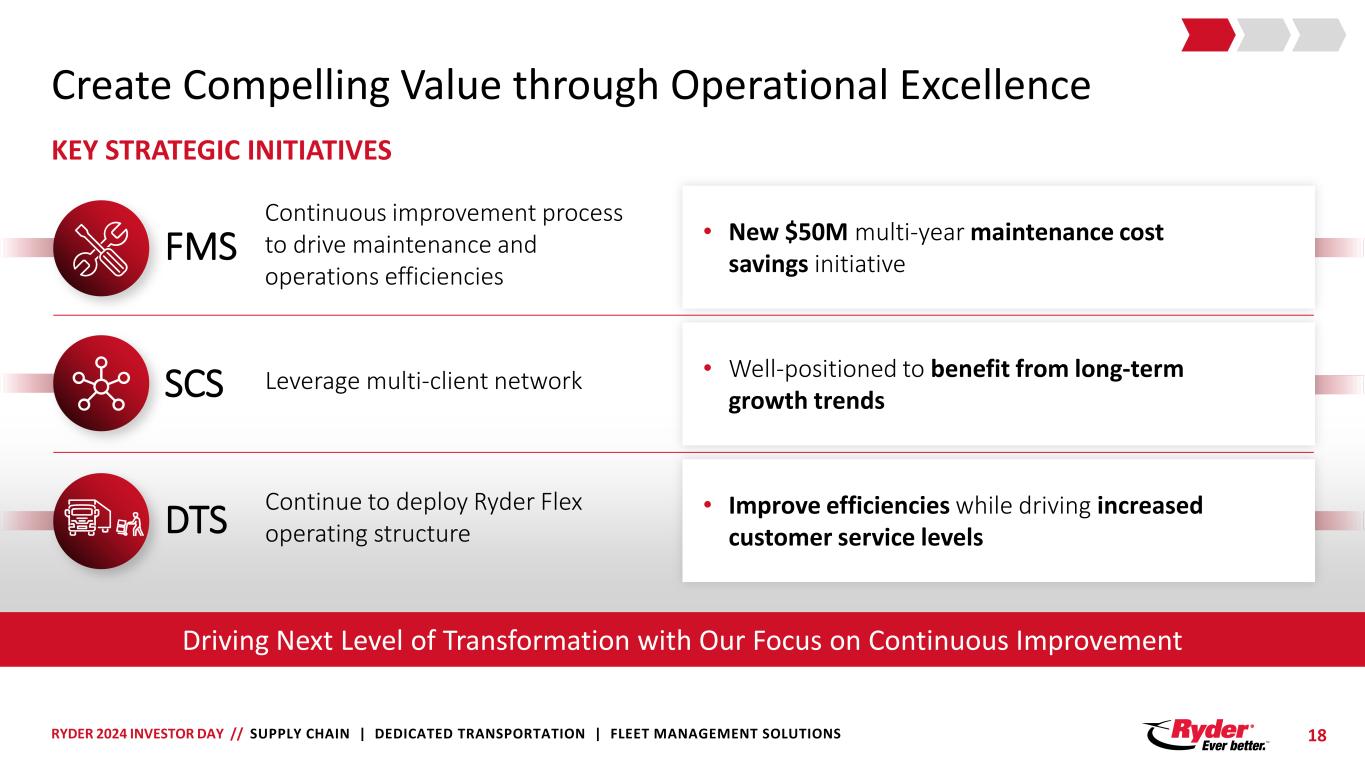 Create Compelling Value through Operational Excellence

KEY STRATEGIC INITIATIVES

FMS

Continuous improvement process to drive maintenance and operations efficiencies

• New \$50M multi-year maintenance cost savings initiative

SCS

Leverage multi-client network

• Well-positioned to benefit from long-term growth trends

DTS

Continue to deploy Ryder Flex operating structure

• Improve efficiencies while driving increased customer service levels

Driving Next Level of Transformation with Our Focus on Continuous Improvement

RYDER 2024 INVESTOR DAY // SUPPLY CHAIN | DEDICATED TRANSPORTATION | FLEET MANAGEMENT SOLUTIONS

Ryder Ever better.

18